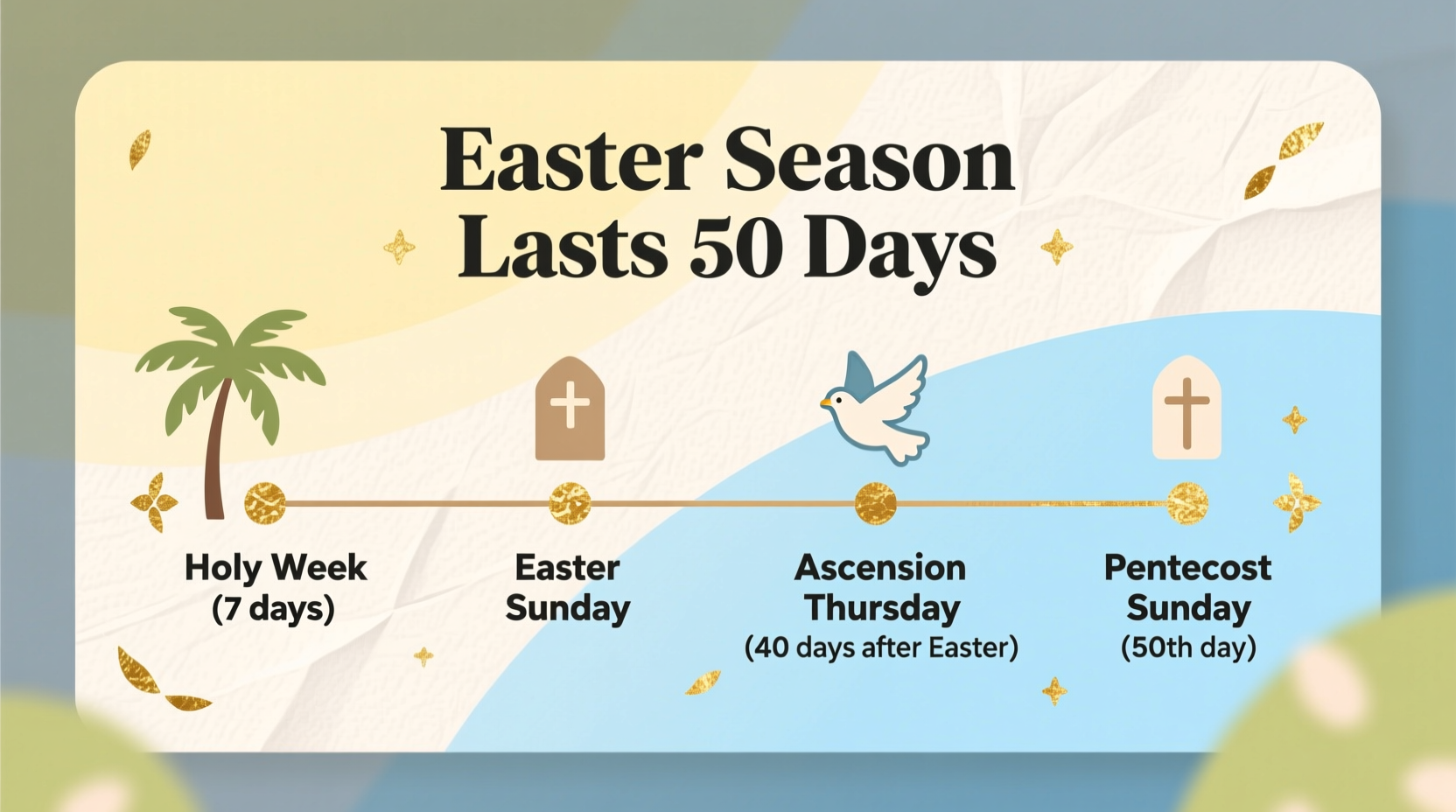 Easter Season Lasts 50 Days

Holy Week (7 days)

Easter Sunday

Ascension Thursday (40 days after Easter)

Pentecost Sunday (50th day)